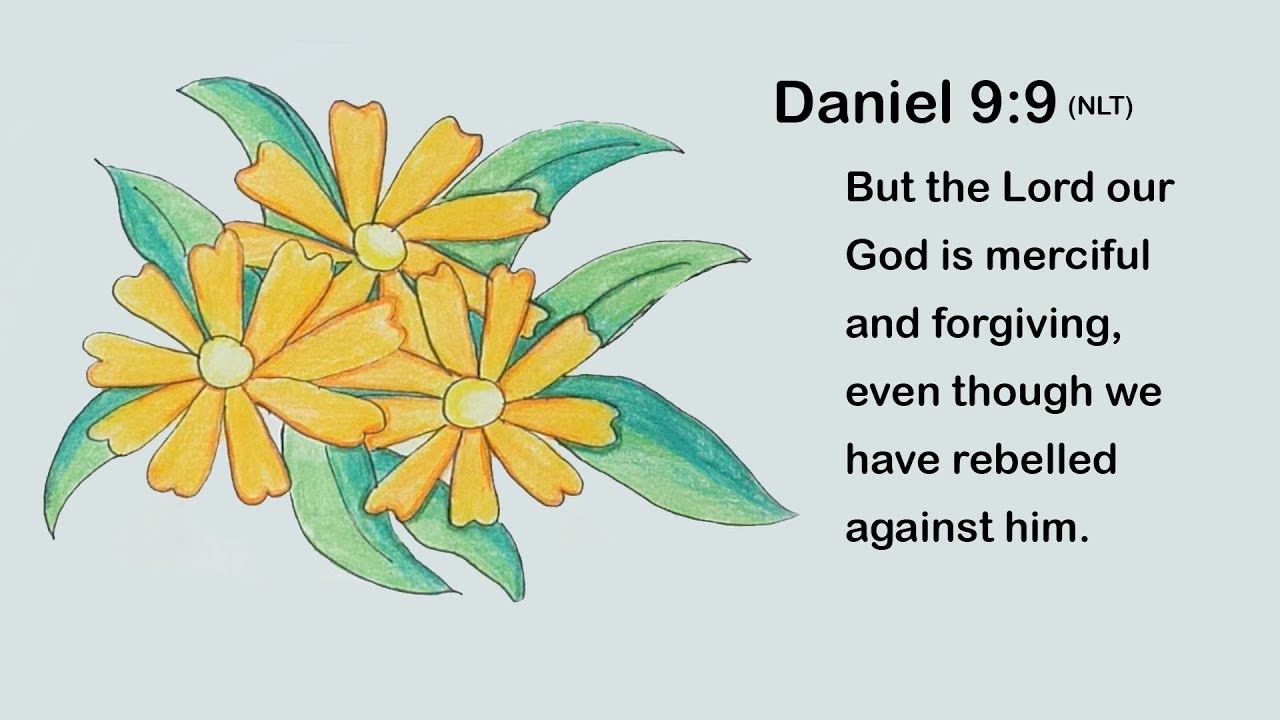 Daniel 9:9 (NLT)

But the Lord our God is merciful and forgiving, even though we have rebelled against him.